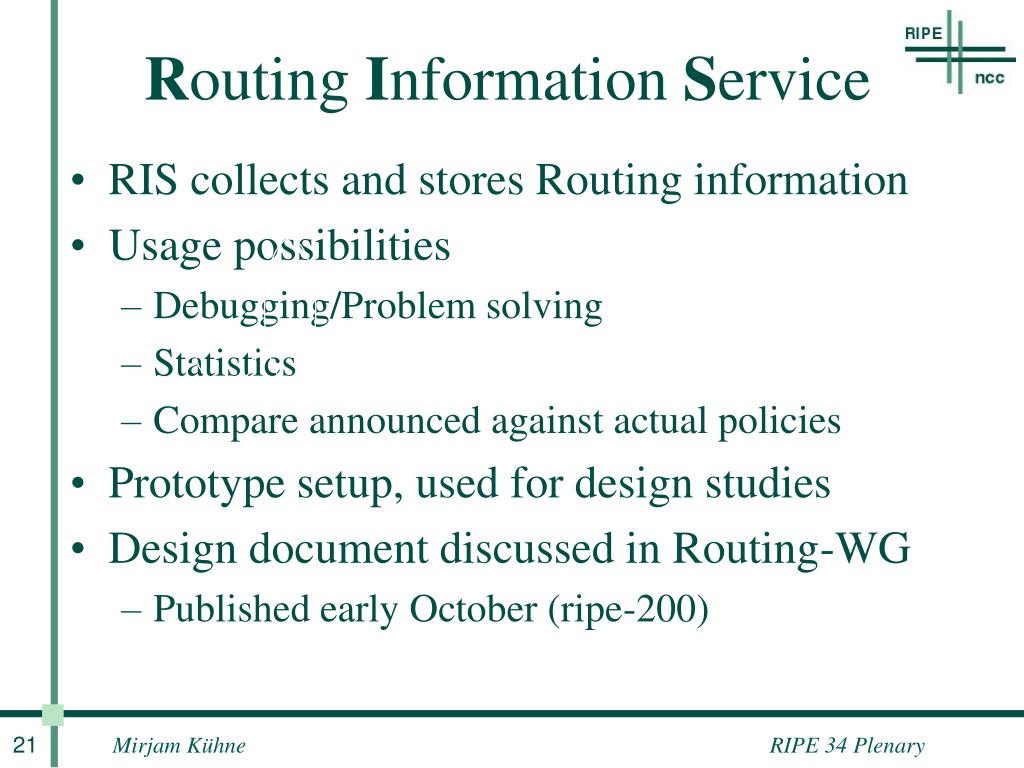 RIPE
ncc

Routing Information Service

• RIS collects and stores Routing information
• Usage possibilities
– Debugging/Problem solving
– Statistics
– Compare announced against actual policies
• Prototype setup, used for design studies
• Design document discussed in Routing-WG
– Published early October (ripe-200)

21 Mirjam Kühne RIPE 34 Plenary